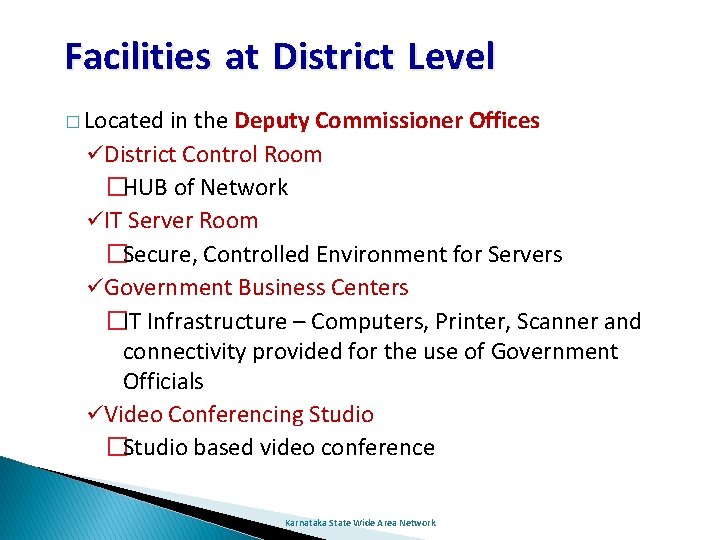 Facilities at District Level

□ Located in the Deputy Commissioner Offices

✓District Control Room

□HUB of Network

✓IT Server Room

□Secure, Controlled Environment for Servers

✓Government Business Centers

□IT Infrastructure – Computers, Printer, Scanner and connectivity provided for the use of Government Officials

✓Video Conferencing Studio

□Studio based video conference

Karnataka State Wide Area Network